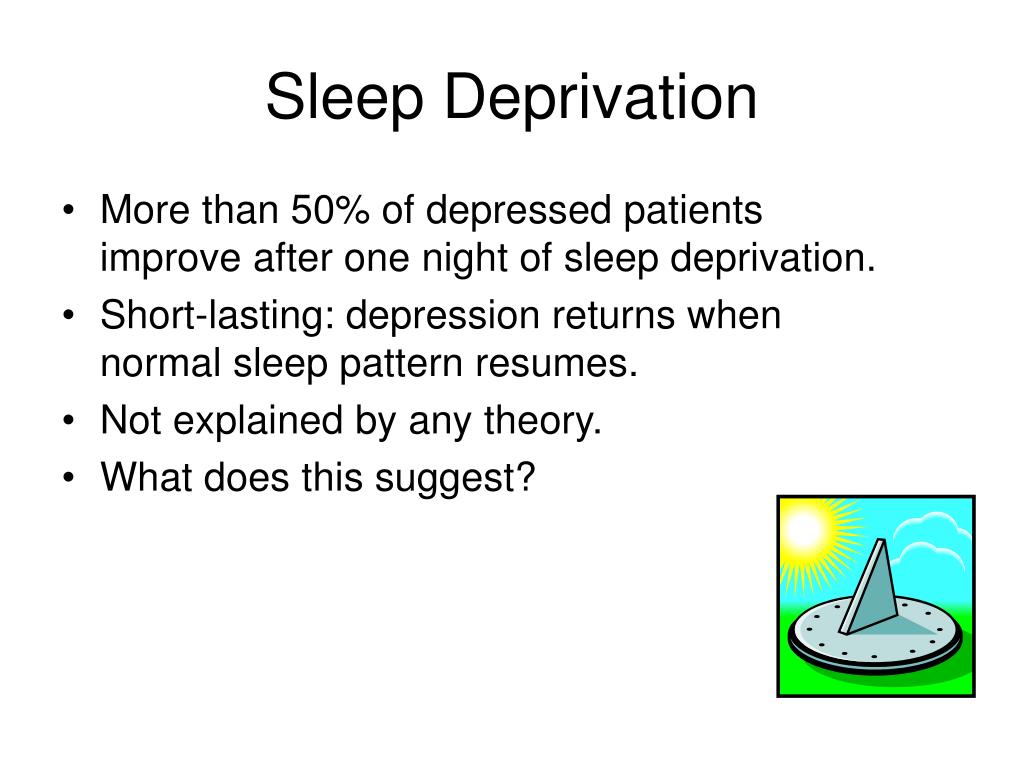 Sleep Deprivation

• More than 50% of depressed patients improve after one night of sleep deprivation.
• Short-lasting: depression returns when normal sleep pattern resumes.
• Not explained by any theory.
• What does this suggest?